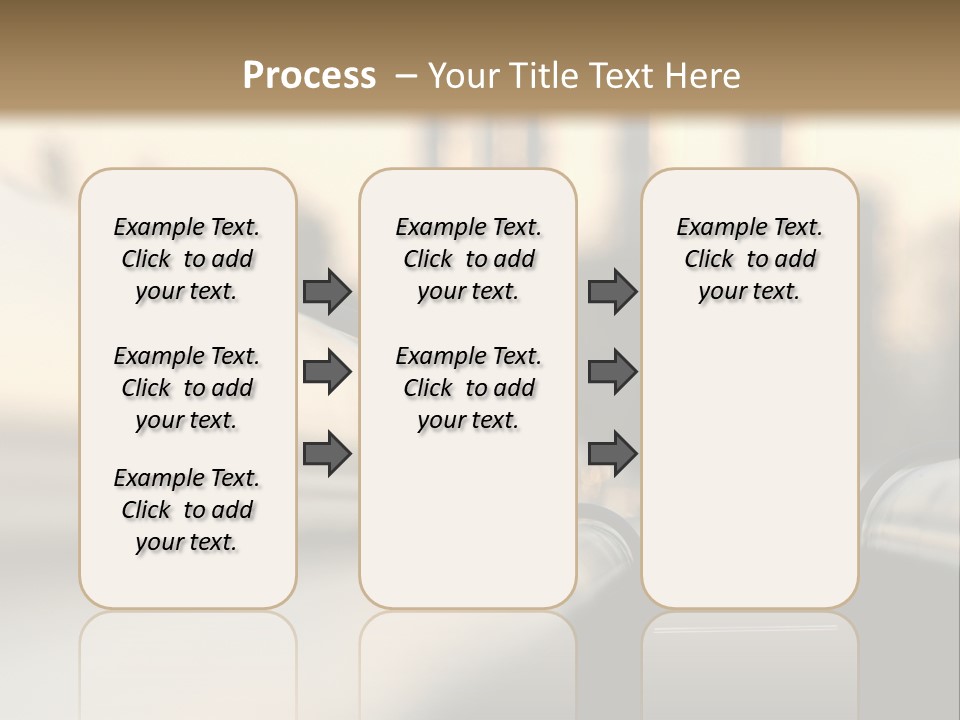 Process – Your Title Text Here

Example Text. Click to add your text.

Example Text. Click to add your text.

Example Text. Click to add your text.

Example Text. Click to add your text.

Example Text. Click to add your text.

Example Text. Click to add your text.